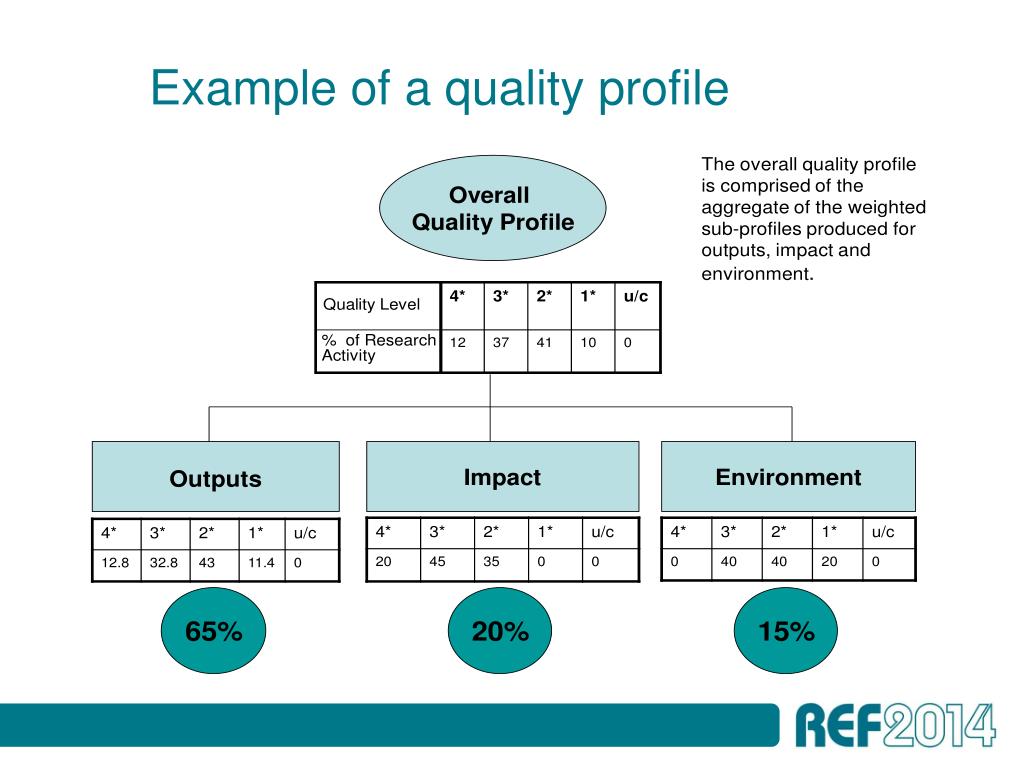 Example of a quality profile

Overall Quality Profile

The overall quality profile is comprised of the aggregate of the weighted sub-profiles produced for outputs, impact and environment.

| Quality Level | 4* | 3* | 2* | 1* | u/c |
|---|---|---|---|---|---|
| % of Research Activity | 12 | 37 | 41 | 10 | 0 |

Outputs

| 4* | 3* | 2* | 1* | u/c |
|---|---|---|---|---|
| 12.8 | 32.8 | 43 | 11.4 | 0 |

65%

Impact

| 4* | 3* | 2* | 1* | u/c |
|---|---|---|---|---|
| 20 | 45 | 35 | 0 | 0 |

20%

Environment

| 4* | 3* | 2* | 1* | u/c |
|---|---|---|---|---|
| 0 | 40 | 40 | 20 | 0 |

15%

REF2014